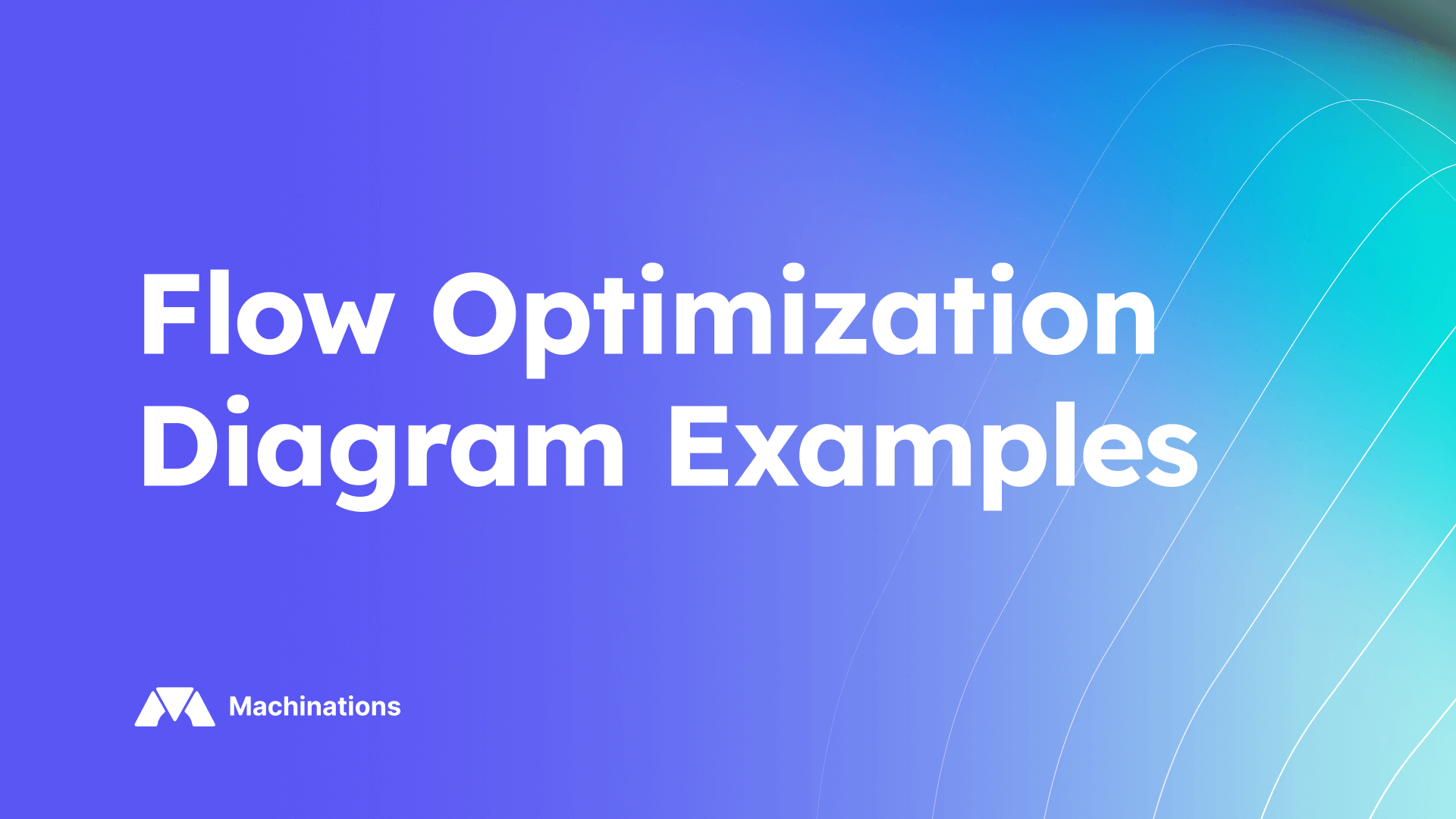 Flow Optimization Diagram Examples

Machinations